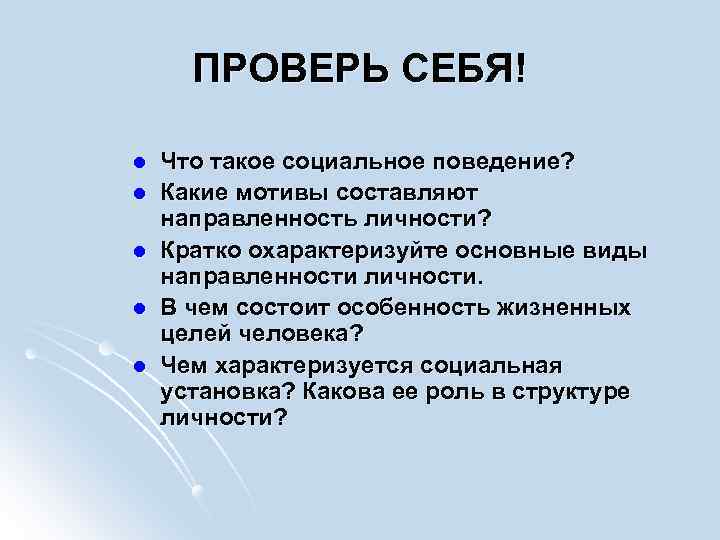 ПРОВЕРЬ СЕБЯ!

- Что такое социальное поведение?
- Какие мотивы составляют направленность личности?
- Кратко охарактеризуйте основные виды направленности личности.
- В чем состоит особенность жизненных целей человека?
- Чем характеризуется социальная установка? Какова ее роль в структуре личности?